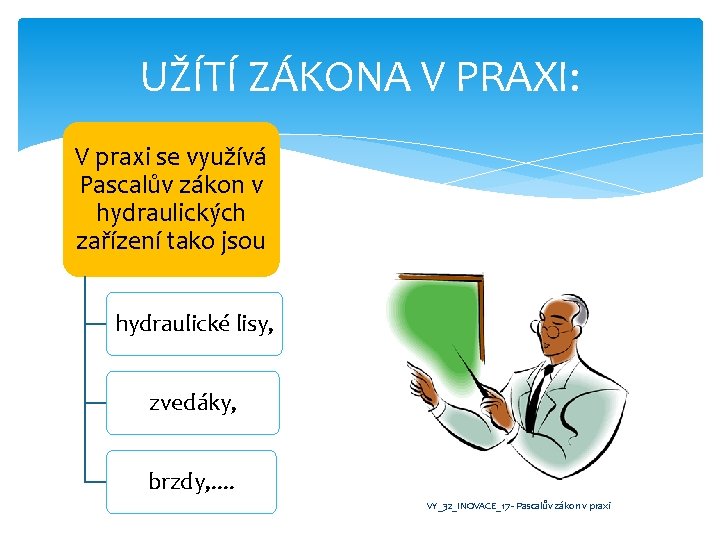 UŽÍTÍ ZÁKONA V PRAXI:

V praxi se využívá Pascalův zákon v hydraulických zařízení tako jsou

hydraulické lisy,

zvedáky,

brzdy,....

VY_32_INOVACE_17- Pascalův zákon v praxi